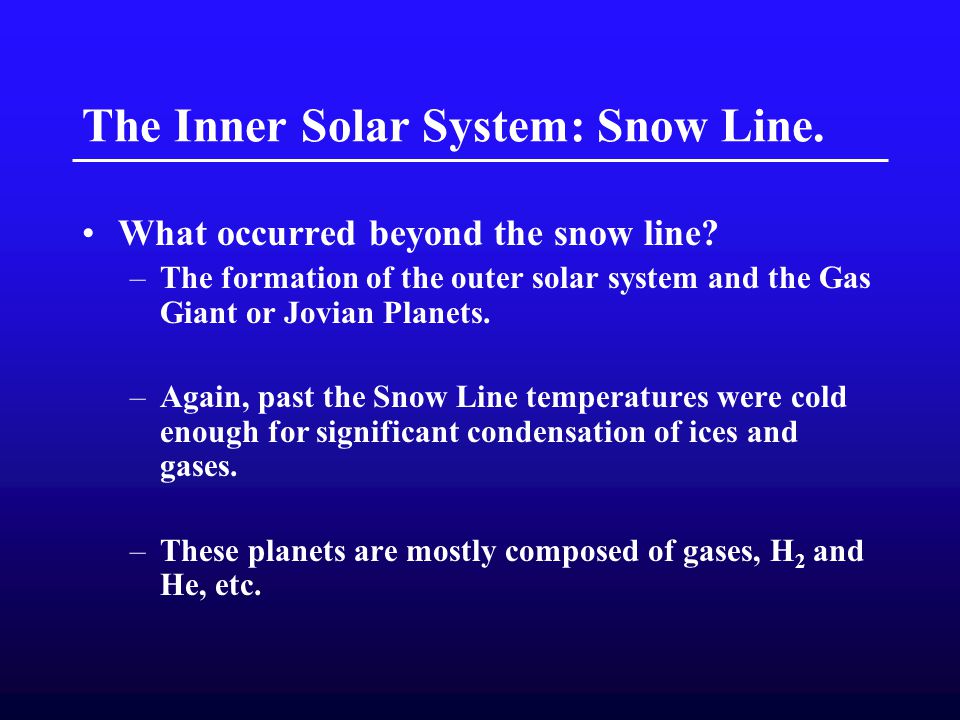 The Inner Solar System: Snow Line.

• What occurred beyond the snow line?
– The formation of the outer solar system and the Gas Giant or Jovian Planets.

– Again, past the Snow Line temperatures were cold enough for significant condensation of ices and gases.

– These planets are mostly composed of gases, $H_2$ and He, etc.